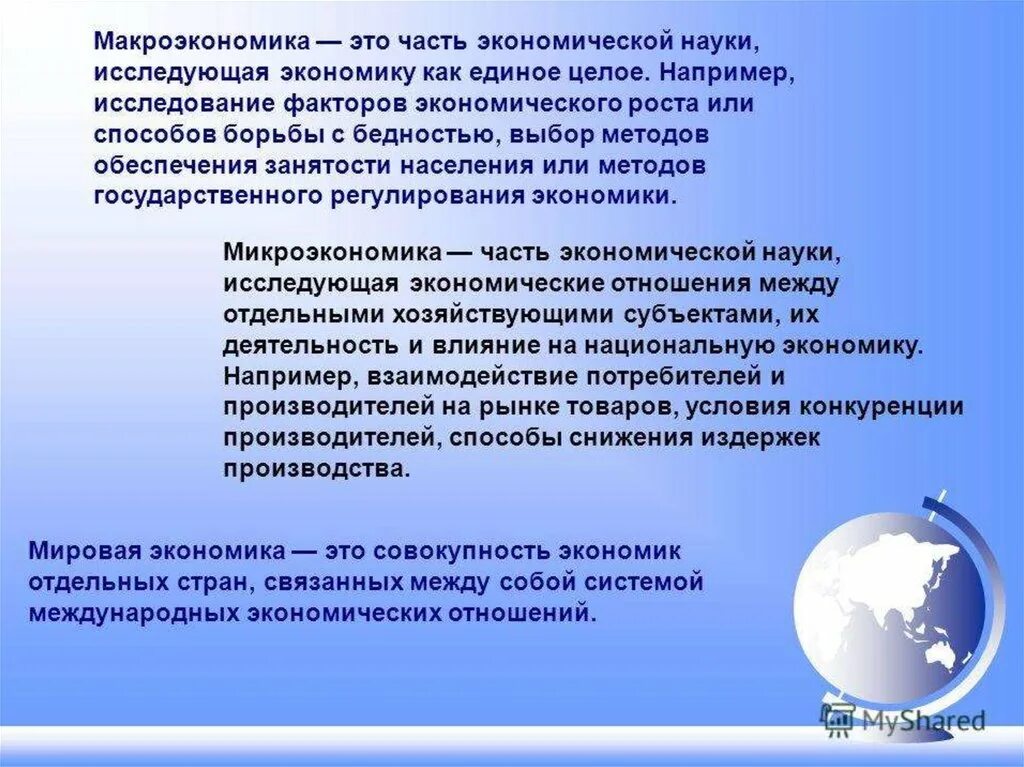 Макроэкономика — это часть экономической науки, исследующая экономику как единое целое. Например, исследование факторов экономического роста или способов борьбы с бедностью, выбор методов обеспечения занятости населения или методов государственного регулирования экономики.

Микроэкономика — часть экономической науки, исследующая экономические отношения между отдельными хозяйствующими субъектами, их деятельность и влияние на национальную экономику. Например, взаимодействие потребителей и производителей на рынке товаров, условия конкуренции производителей, способы снижения издержек производства.

Мировая экономика — это совокупность экономик отдельных стран, связанных между собой системой международных экономических отношений.

MyShared